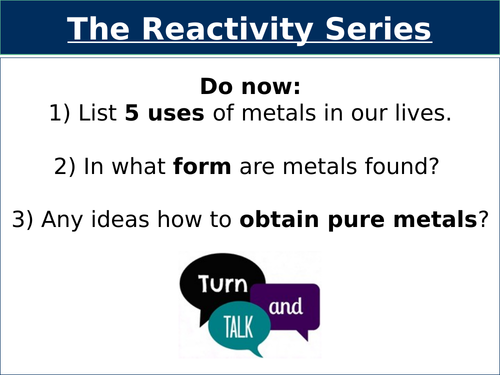 The Reactivity Series

Do now:
1) List 5 uses of metals in our lives.

2) In what form are metals found?

3) Any ideas how to obtain pure metals?

Turn
and
TALK